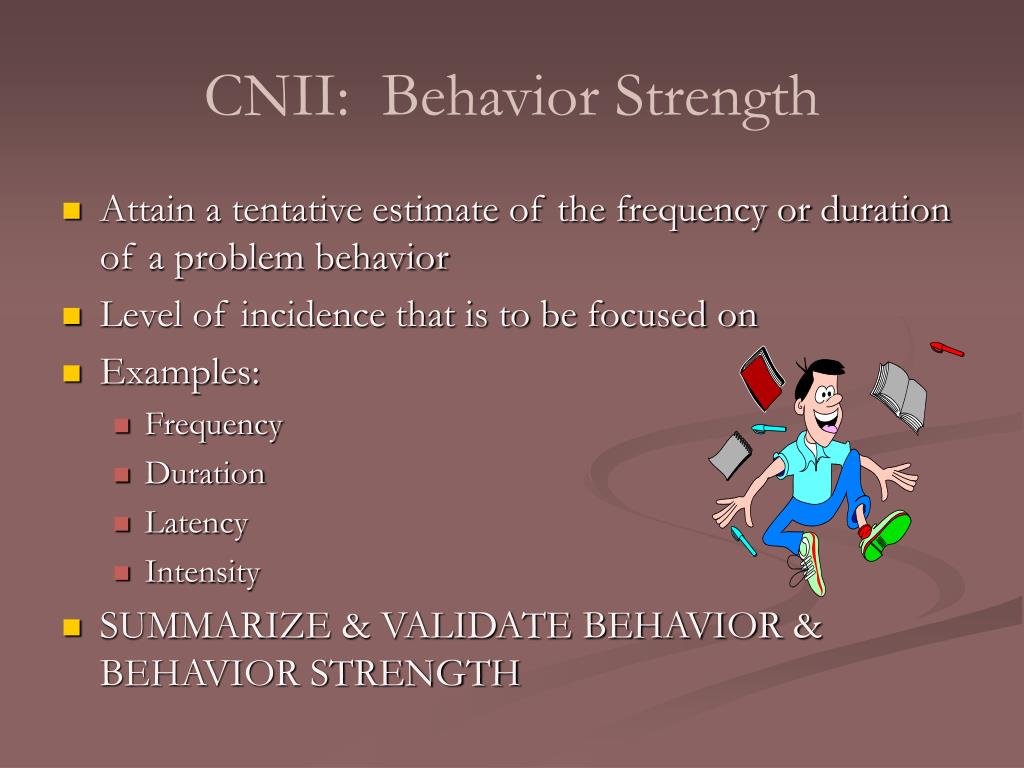 CNII: Behavior Strength

- Attain a tentative estimate of the frequency or duration of a problem behavior
- Level of incidence that is to be focused on
- Examples:
  - Frequency
  - Duration
  - Latency
  - Intensity
- SUMMARIZE & VALIDATE BEHAVIOR & BEHAVIOR STRENGTH